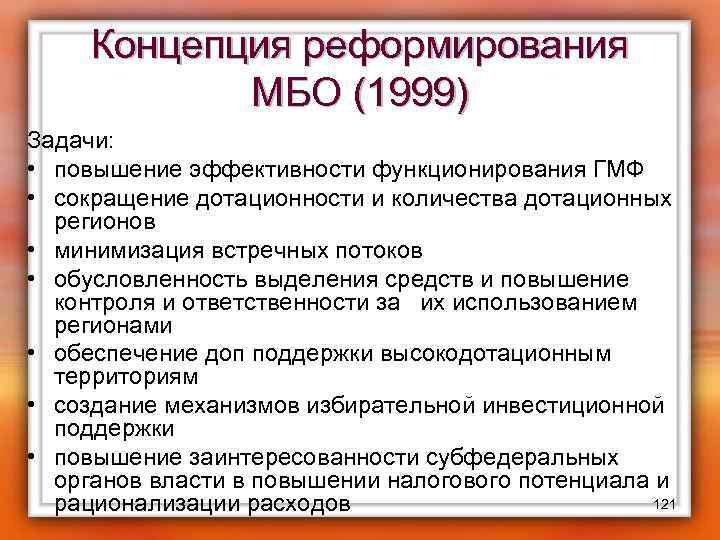 Концепция реформирования МБО (1999)

Задачи:
• повышение эффективности функционирования ГМФ
• сокращение дотационности и количества дотационных регионов
• минимизация встречных потоков
• обусловленность выделения средств и повышение контроля и ответственности за их использованием регионами
• обеспечение доп поддержки высокодотационным территориям
• создание механизмов избирательной инвестиционной поддержки
• повышение заинтересованности субфедеральных органов власти в повышении налогового потенциала и рационализации расходов

121